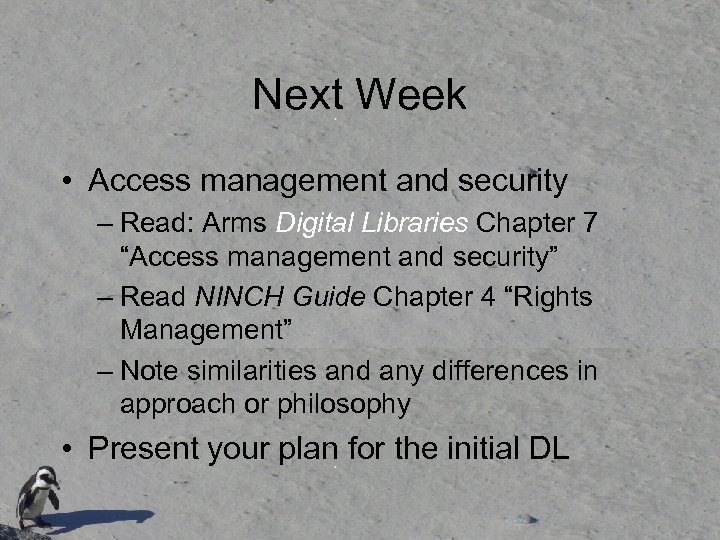 Next Week

• Access management and security
– Read: Arms Digital Libraries Chapter 7 “Access management and security”
– Read NINCH Guide Chapter 4 “Rights Management”
– Note similarities and any differences in approach or philosophy
• Present your plan for the initial DL